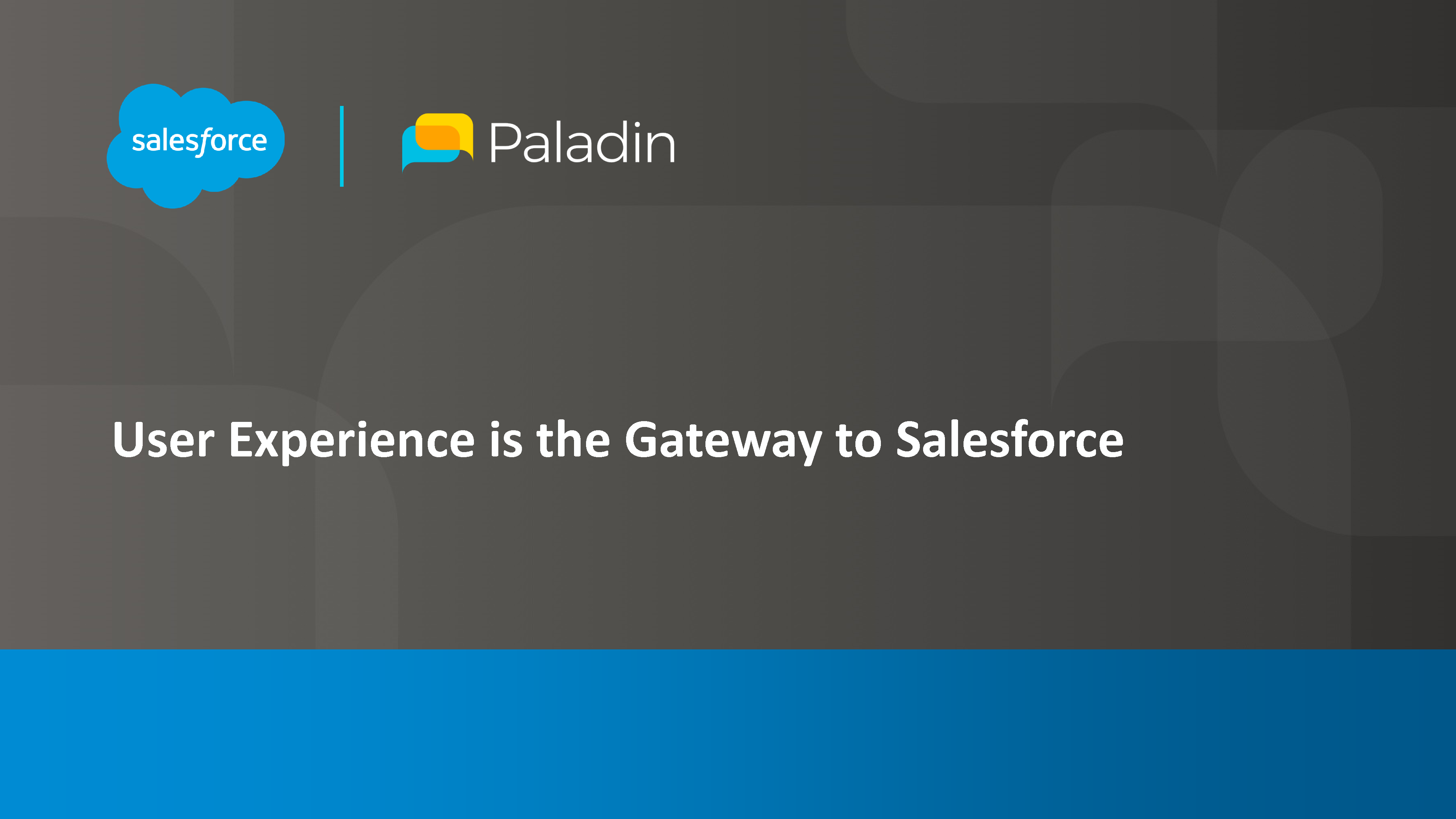 salesforce

Paladin

User Experience is the Gateway to Salesforce